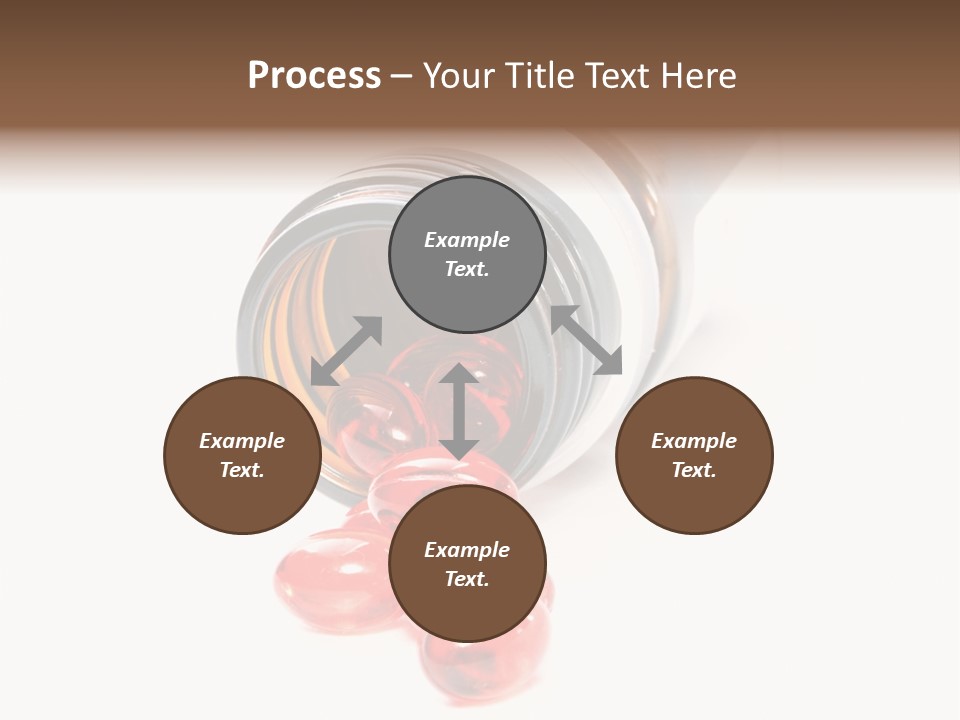 Process – Your Title Text Here

Example Text.

Example Text.

Example Text.

Example Text.